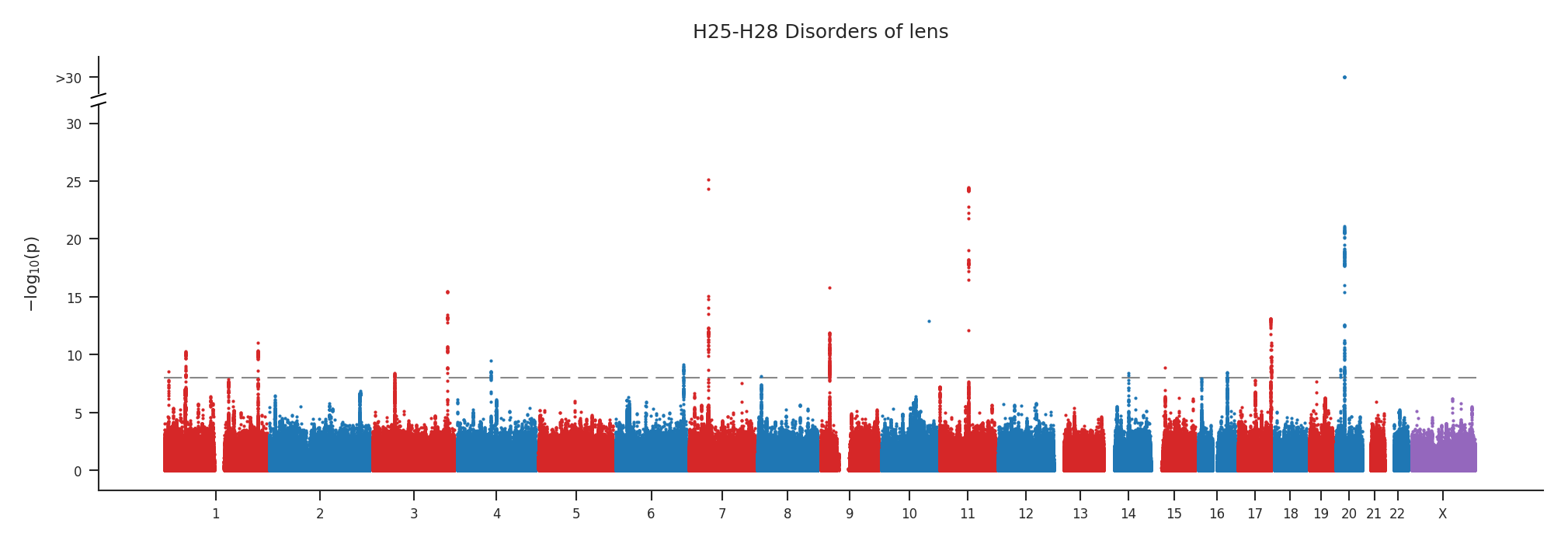 H25-H28 Disorders of lens

>30
30
25
20
15
10
5
0

$-\log_{10}(p)$

1 2 3 4 5 6 7 8 9 10 11 12 13 14 15 16 17 18 19 20 21 22 X